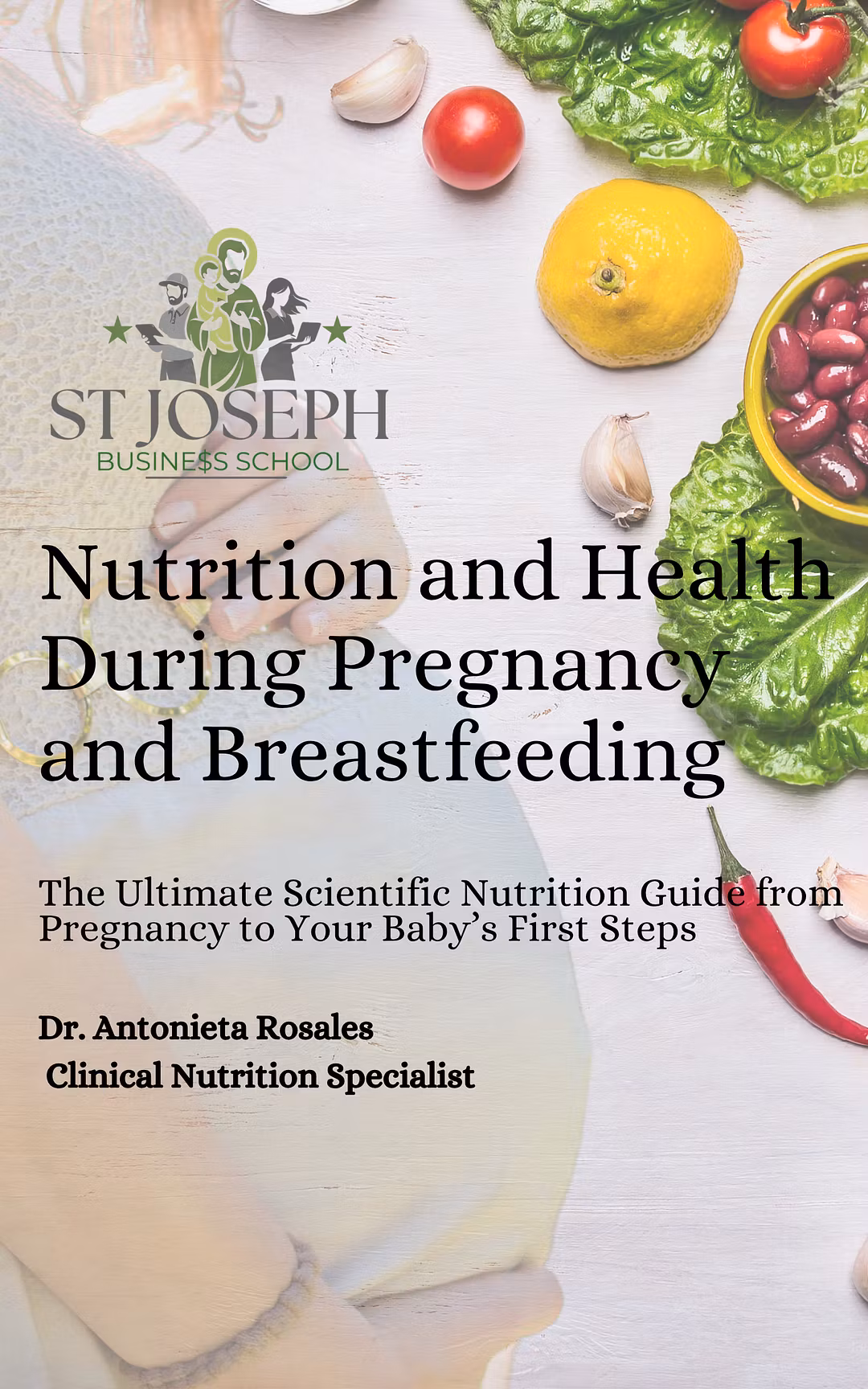 ST JOSEPH
BUSINE$S SCHOOL

Nutrition and Health During Pregnancy and Breastfeeding

The Ultimate Scientific Nutrition Guide from Pregnancy to Your Baby's First Steps

Dr. Antonieta Rosales
Clinical Nutrition Specialist